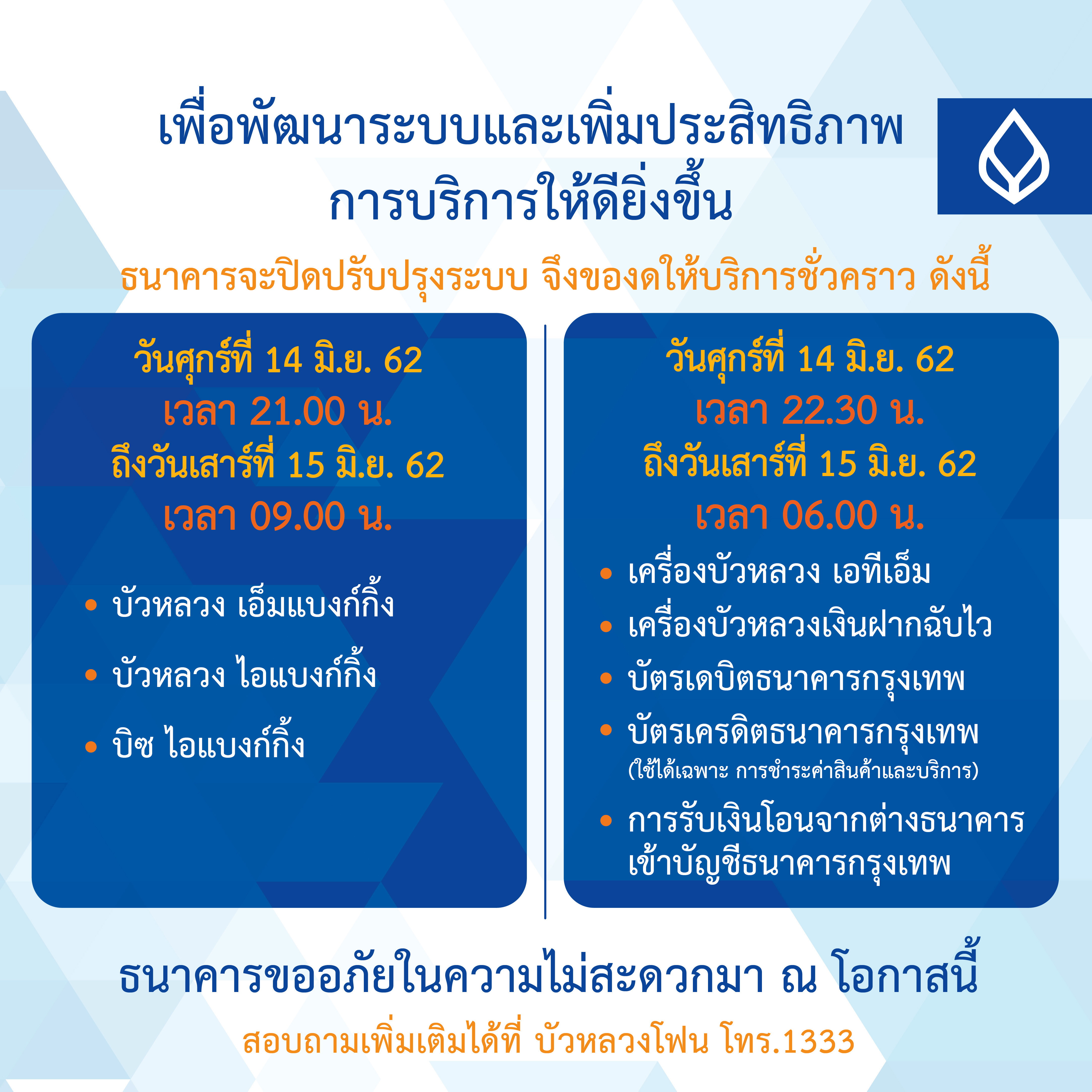 เพื่อพัฒนาระบบและเพิ่มประสิทธิภาพ
การบริการให้ดียิ่งขึ้น

ธนาคารจะปิดปรับปรุงระบบ จึงของดให้บริการชั่วคราว ดังนี้

วันศุกร์ที่ 14 มิ.ย. 62
เวลา 21.00 น.
ถึงวันเสาร์ที่ 15 มิ.ย. 62
เวลา 09.00 น.

• บัวหลวง เอ็มแบงก์กิ้ง
• บัวหลวง ไอแบงก์กิ้ง
• บิซ ไอแบงก์กิ้ง

วันศุกร์ที่ 14 มิ.ย. 62
เวลา 22.30 น.
ถึงวันเสาร์ที่ 15 มิ.ย. 62
เวลา 06.00 น.

• เครื่องบัวหลวง เอทีเอ็ม
• เครื่องบัวหลวงเงินฝากฉับไว
• บัตรเดบิตธนาคารกรุงเทพ
• บัตรเครดิตธนาคารกรุงเทพ (ใช้ได้เฉพาะ การชำระค่าสินค้าและบริการ)
• การรับเงินโอนจากต่างธนาคาร เข้าบัญชีธนาคารกรุงเทพ

ธนาคารขออภัยในความไม่สะดวกมา ณ โอกาสนี้

สอบถามเพิ่มเติมได้ที่ บัวหลวงโฟน โทร.1333